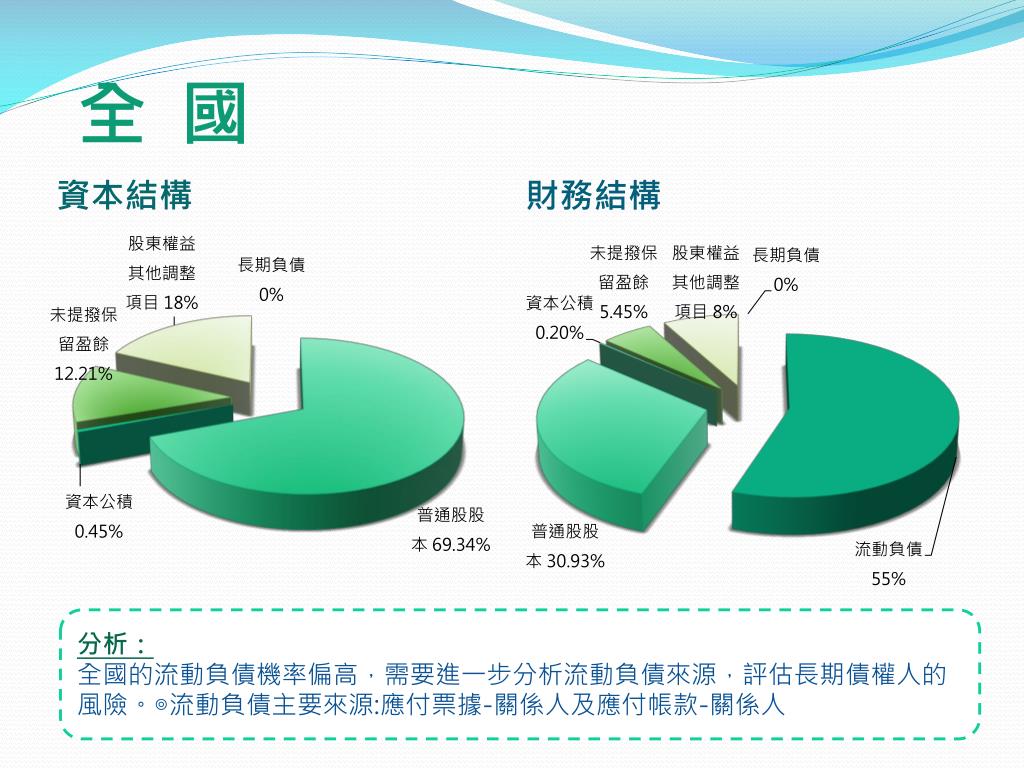 全 國

資本結構

股東權益其他調整項目 18%

長期負債 0%

未提撥保留盈餘 12.21%

資本公積 0.45%

普通股股本 69.34%

財務結構

未提撥保留盈餘 5.45%

股東權益其他調整項目 8%

長期負債 0%

資本公積 0.20%

普通股股本 30.93%

流動負債 55%

分析：
全國的流動負債機率偏高，需要進一步分析流動負債來源，評估長期債權人的風險。◎流動負債主要來源:應付票據-關係人及應付帳款-關係人